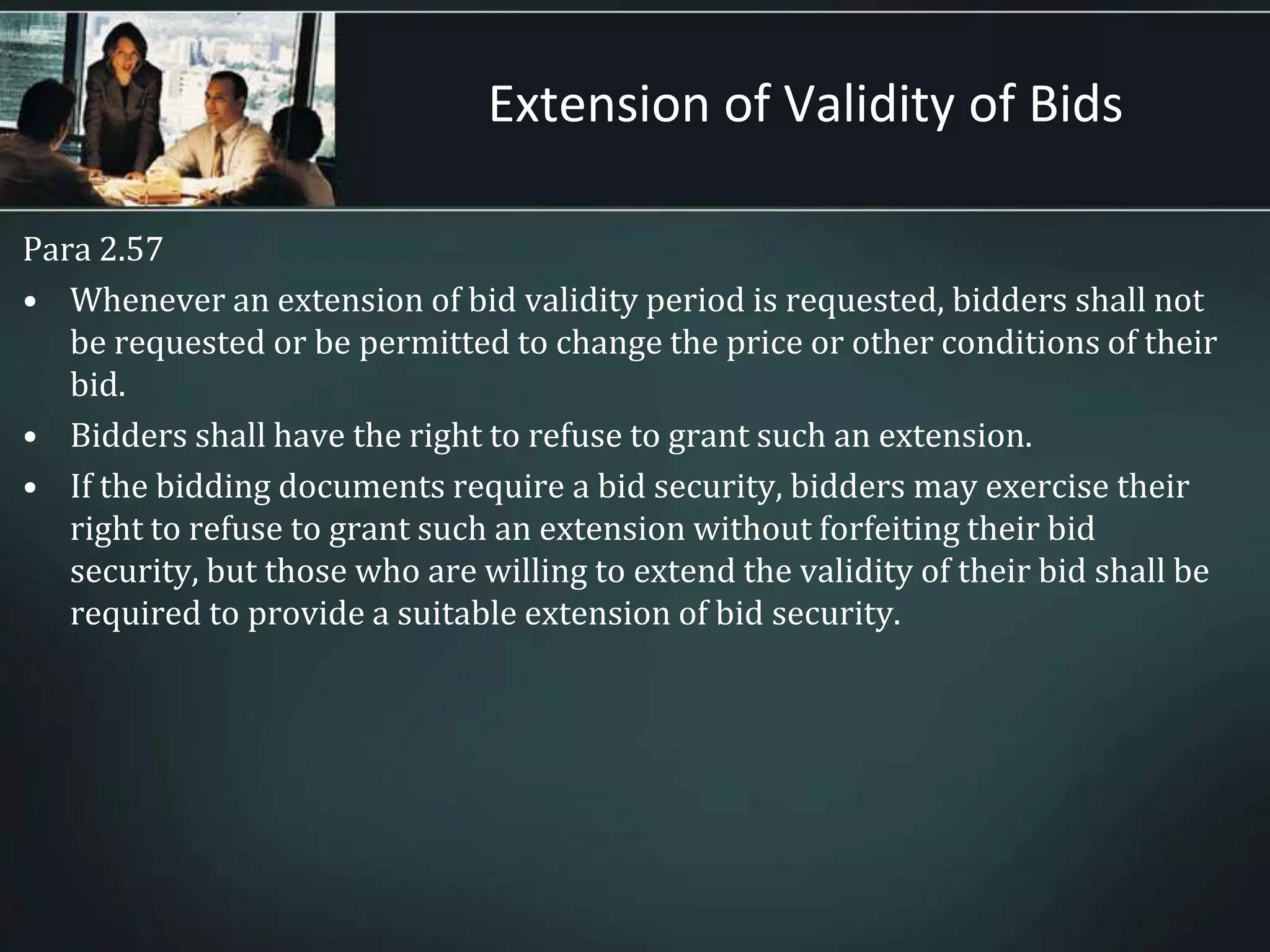 Extension of Validity of Bids

Para 2.57

• Whenever an extension of bid validity period is requested, bidders shall not be requested or be permitted to change the price or other conditions of their bid.

• Bidders shall have the right to refuse to grant such an extension.

• If the bidding documents require a bid security, bidders may exercise their right to refuse to grant such an extension without forfeiting their bid security, but those who are willing to extend the validity of their bid shall be required to provide a suitable extension of bid security.